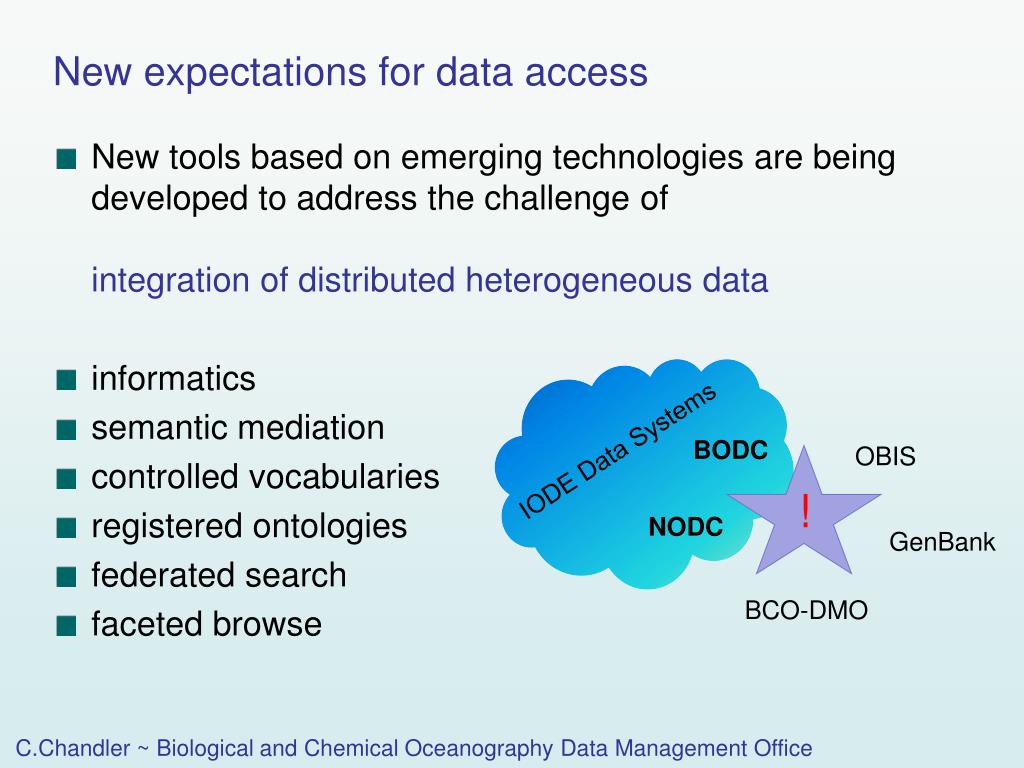 New expectations for data access

New tools based on emerging technologies are being developed to address the challenge of

integration of distributed heterogeneous data

informatics
semantic mediation
controlled vocabularies
registered ontologies
federated search
faceted browse

IODE Data Systems
BODC
NODC
!
OBIS
GenBank
BCO-DMO

C.Chandler ~ Biological and Chemical Oceanography Data Management Office